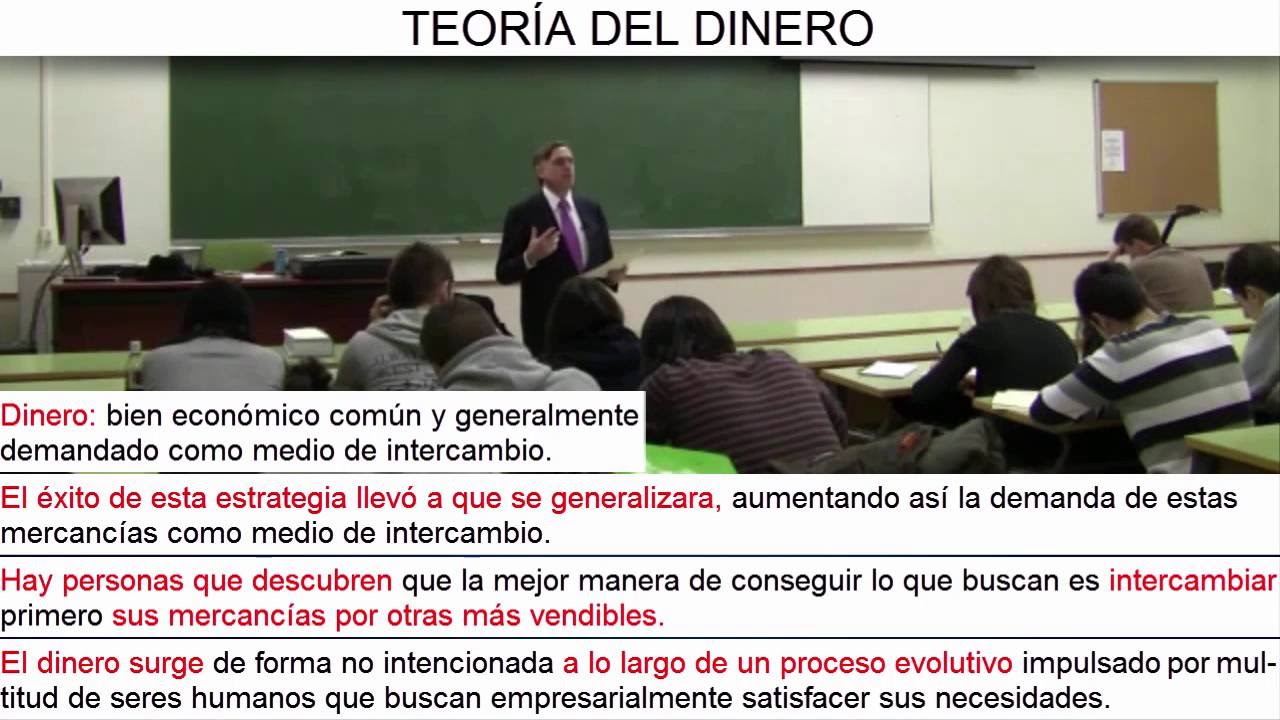 TEORÍA DEL DINERO

Dinero: bien económico común y generalmente demandado como medio de intercambio.

El éxito de esta estrategia llevó a que se generalizara, aumentando así la demanda de estas mercancías como medio de intercambio.

Hay personas que descubren que la mejor manera de conseguir lo que buscan es intercambiar primero sus mercancías por otras más vendibles.

El dinero surge de forma no intencionada a lo largo de un proceso evolutivo impulsado por multitud de seres humanos que buscan empresarialmente satisfacer sus necesidades.